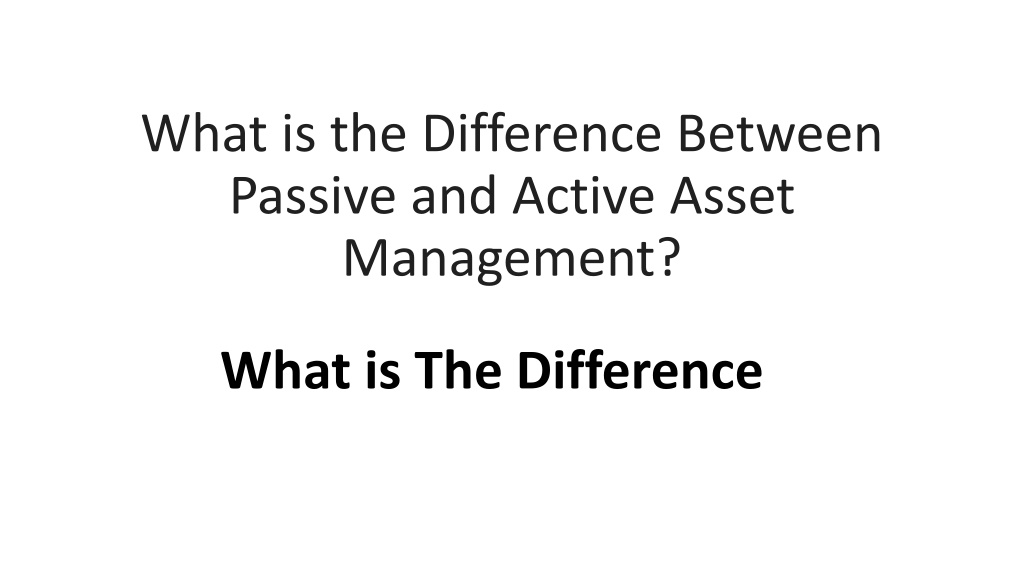 What is the Difference Between Passive and Active Asset Management?

What is The Difference